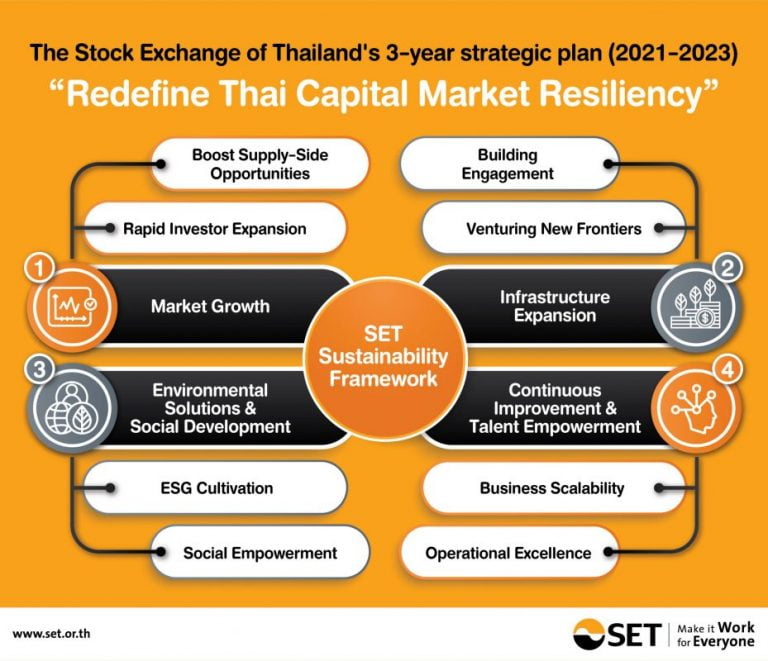 The Stock Exchange of Thailand's 3-year strategic plan (2021-2023)
"Redefine Thai Capital Market Resiliency"

Boost Supply-Side Opportunities

Rapid Investor Expansion

1

Market Growth

Building Engagement

Venturing New Frontiers

2

Infrastructure Expansion

SET Sustainability Framework

3

Environmental Solutions & Social Development

ESG Cultivation

Social Empowerment

4

Continuous Improvement & Talent Empowerment

Business Scalability

Operational Excellence

www.set.or.th

SET Make it Work for Everyone